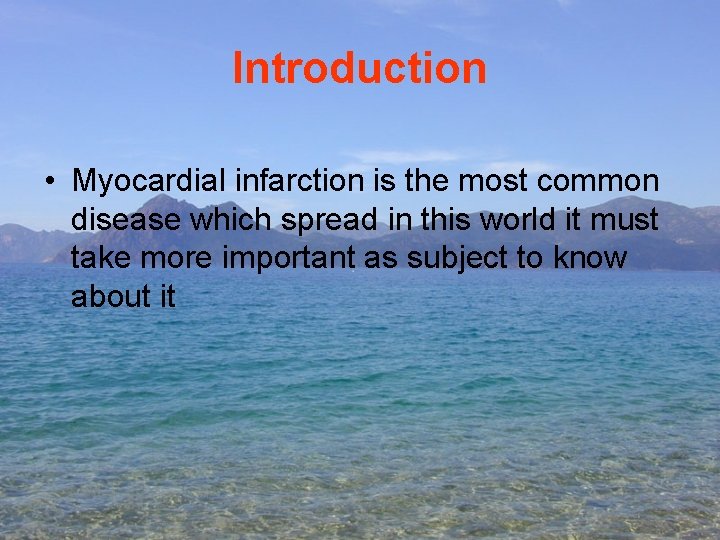 Introduction

• Myocardial infarction is the most common disease which spread in this world it must take more important as subject to know about it